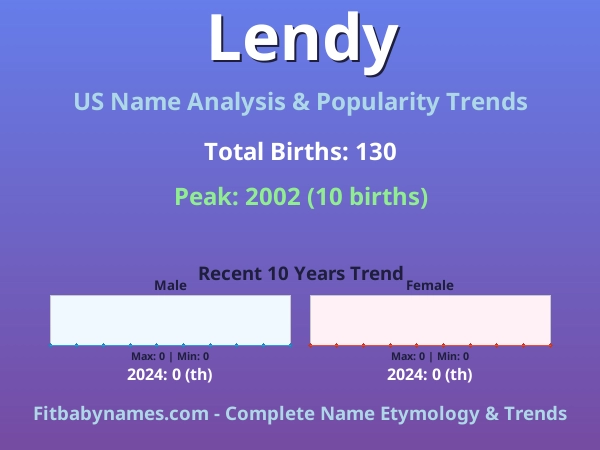 Lendy

US Name Analysis & Popularity Trends

Total Births: 130

Peak: 2002 (10 births)

Recent 10 Years Trend

Male

Max: 0 | Min: 0

2024: 0 (th)

Female

Max: 0 | Min: 0

2024: 0 (th)

Fitbabynames.com - Complete Name Etymology & Trends